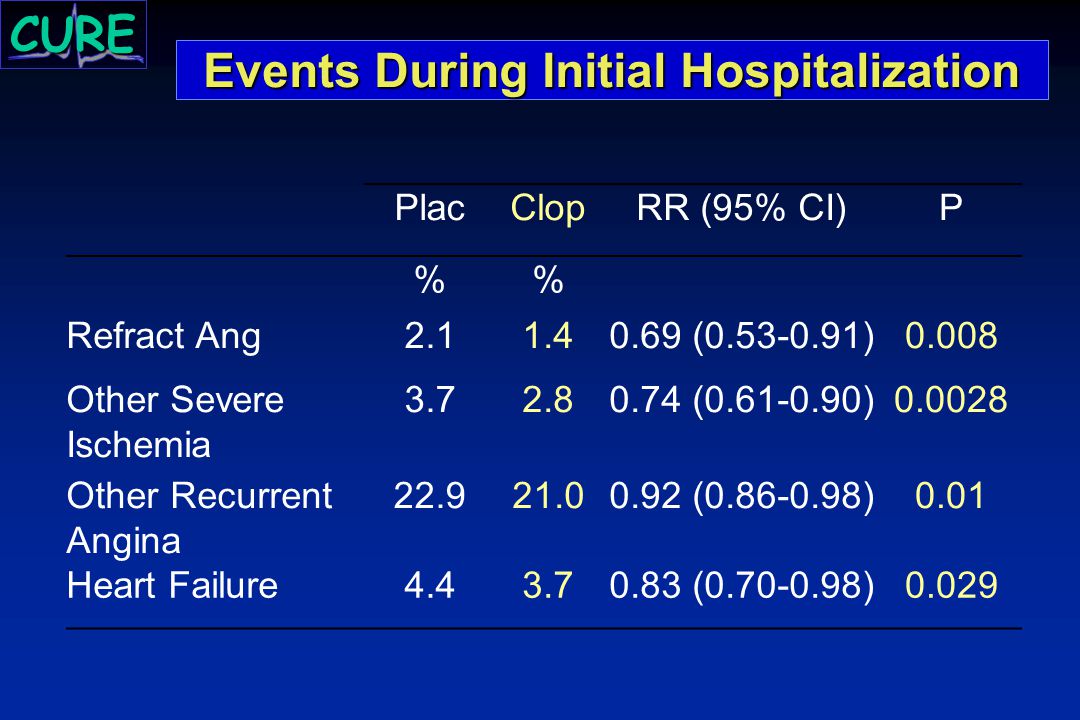 CURE

Events During Initial Hospitalization

| | Plac | Clop | RR (95% CI) | P |
|---|---|---|---|---|
| | % | % | | |
| Refract Ang | 2.1 | 1.4 | 0.69 (0.53-0.91) | 0.008 |
| Other Severe Ischemia | 3.7 | 2.8 | 0.74 (0.61-0.90) | 0.0028 |
| Other Recurrent Angina | 22.9 | 21.0 | 0.92 (0.86-0.98) | 0.01 |
| Heart Failure | 4.4 | 3.7 | 0.83 (0.70-0.98) | 0.029 |